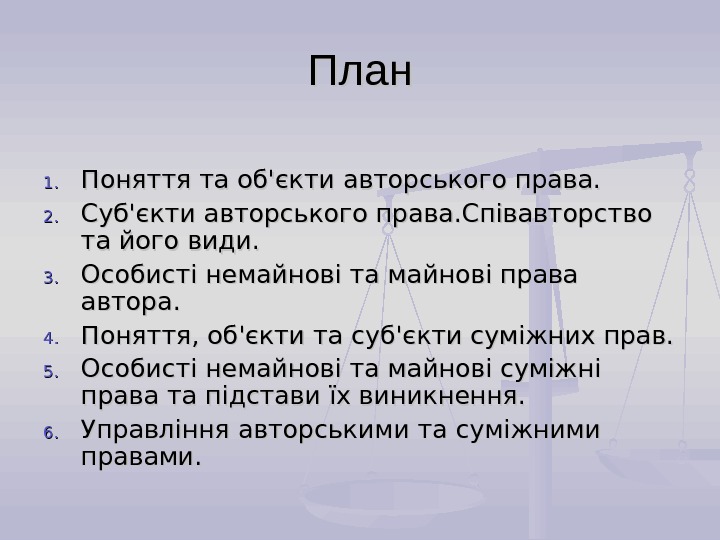 План

1. Поняття та об'єкти авторського права.
2. Суб'єкти авторського права.Співавторство та його види.
3. Особисті немайнові та майнові права автора.
4. Поняття, об'єкти та суб'єкти суміжних прав.
5. Особисті немайнові та майнові суміжні права та підстави їх виникнення.
6. Управління авторськими та суміжними правами.